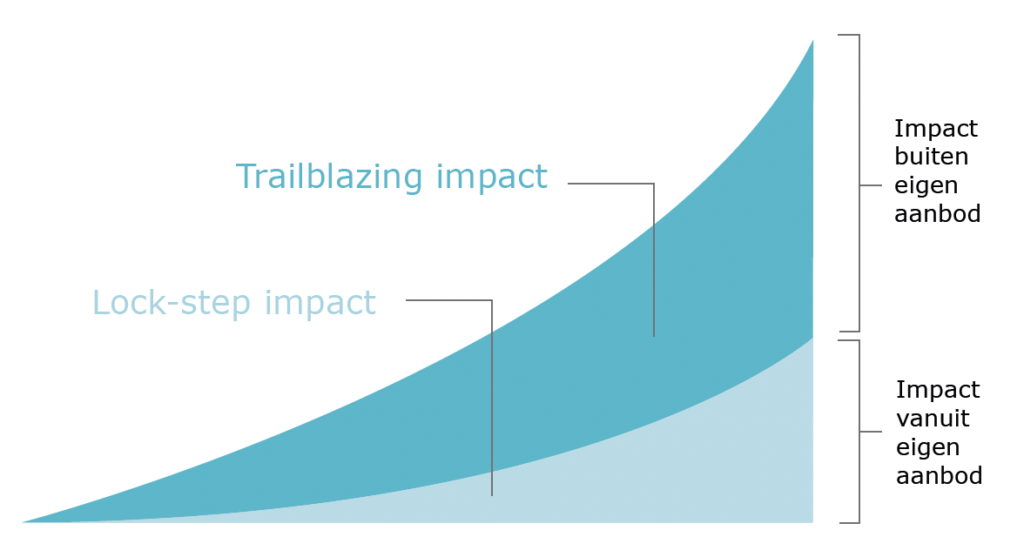 Trailblazing impact

Lock-step impact

Impact buiten eigen aanbod

Impact vanuit eigen aanbod